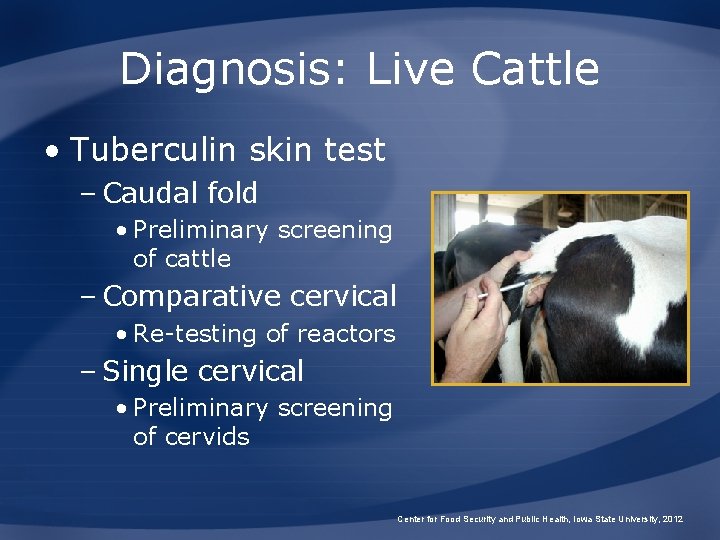 Diagnosis: Live Cattle

• Tuberculin skin test
– Caudal fold
• Preliminary screening of cattle
– Comparative cervical
• Re-testing of reactors
– Single cervical
• Preliminary screening of cervids

Center for Food Security and Public Health, Iowa State University, 2012